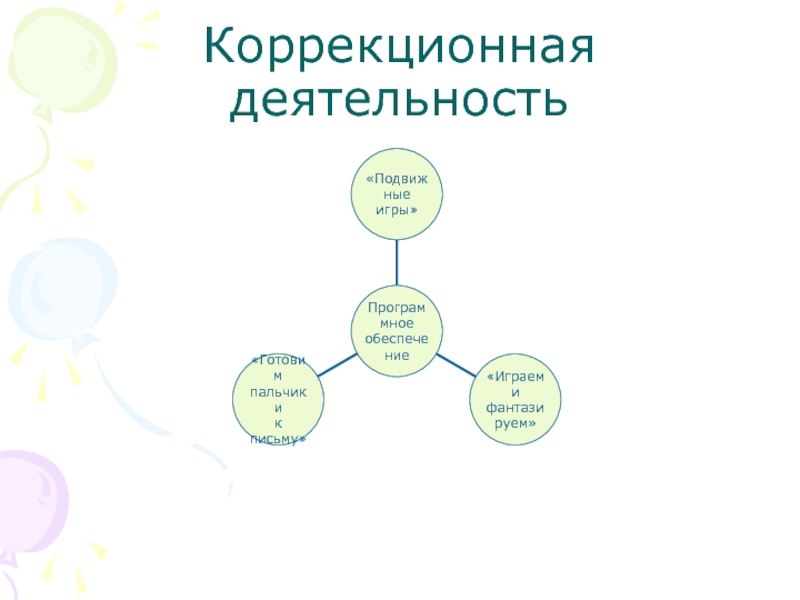 Коррекционная деятельность

«Подвижные игры»

Программное обеспечение

«Готовим пальчики к письму»

«Играем и фантазируем»